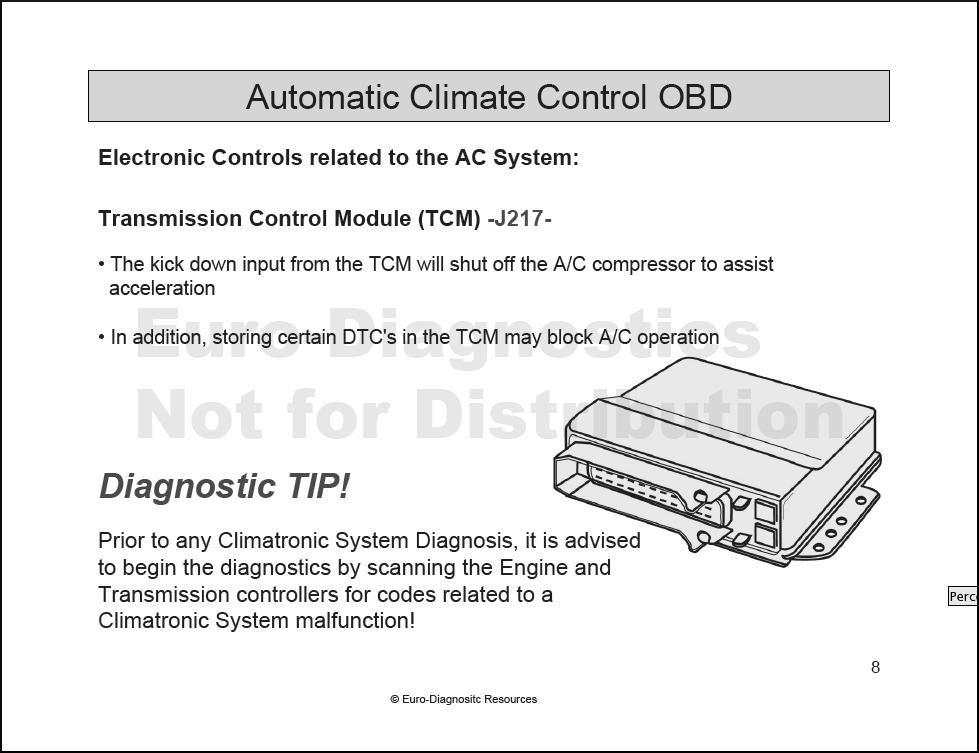 Automatic Climate Control OBD

Electronic Controls related to the AC System:

Transmission Control Module (TCM) -J217-

• The kick down input from the TCM will shut off the A/C compressor to assist acceleration

• In addition, storing certain DTC's in the TCM may block A/C operation

Euro Diagnostics
Not for Distribution

Diagnostic TIP!

Prior to any Climatronic System Diagnosis, it is advised to begin the diagnostics by scanning the Engine and Transmission controllers for codes related to a Climatronic System malfunction!

Perc

8

© Euro-Diagnositc Resources